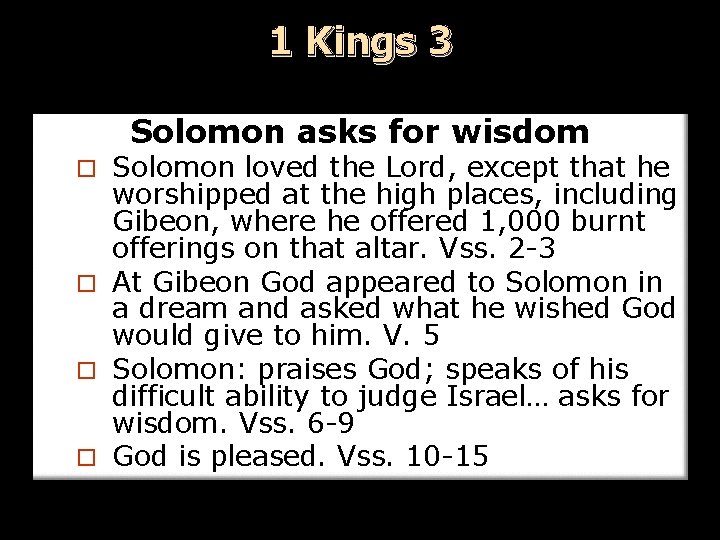 1 Kings 3

Solomon asks for wisdom

□ Solomon loved the Lord, except that he worshipped at the high places, including Gibeon, where he offered 1,000 burnt offerings on that altar. Vss. 2-3

□ At Gibeon God appeared to Solomon in a dream and asked what he wished God would give to him. V. 5

□ Solomon: praises God; speaks of his difficult ability to judge Israel… asks for wisdom. Vss. 6-9

□ God is pleased. Vss. 10-15